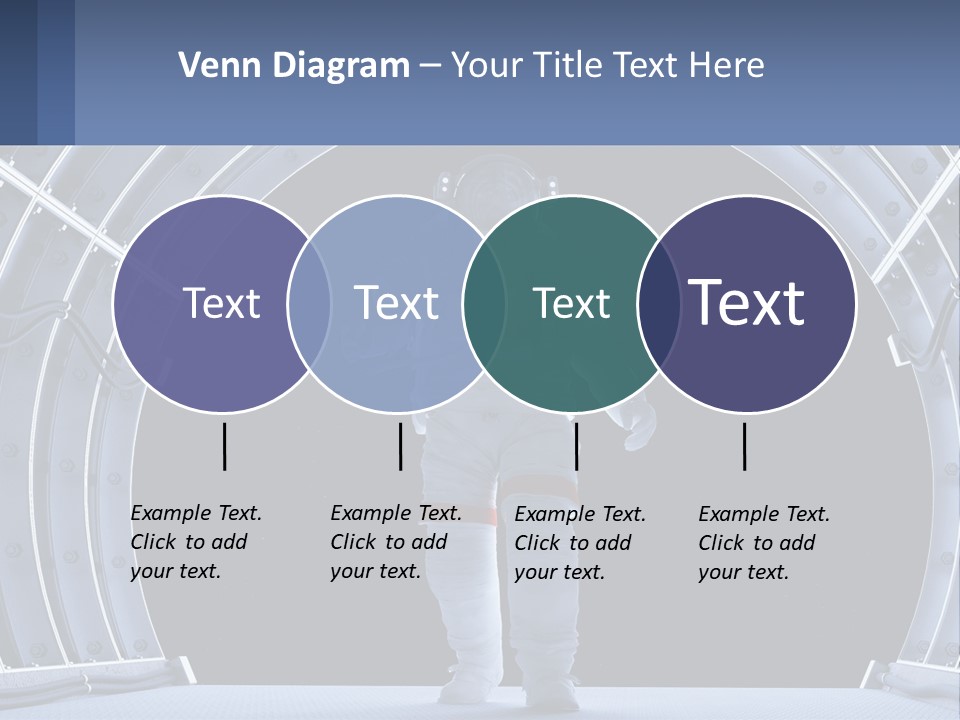 Venn Diagram – Your Title Text Here

Text

Text

Text

Text

Example Text. Click to add your text.

Example Text. Click to add your text.

Example Text. Click to add your text.

Example Text. Click to add your text.